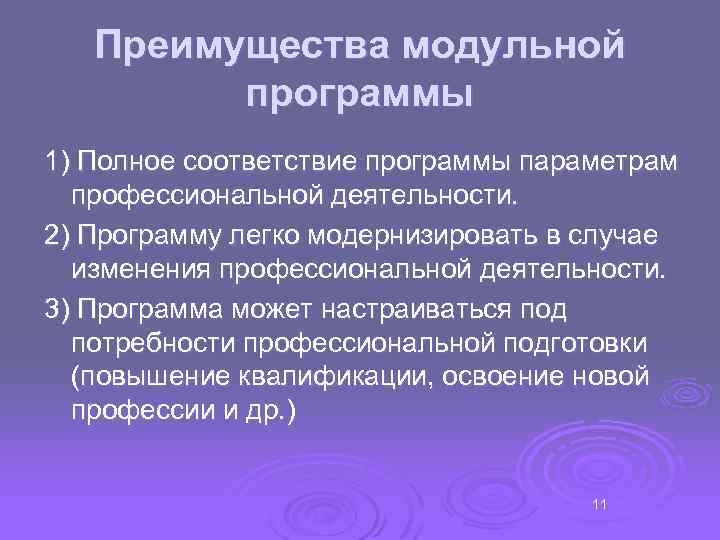 Преимущества модульной программы

1) Полное соответствие программы параметрам профессиональной деятельности.

2) Программу легко модернизировать в случае изменения профессиональной деятельности.

3) Программа может настраиваться под потребности профессиональной подготовки (повышение квалификации, освоение новой профессии и др.)

11